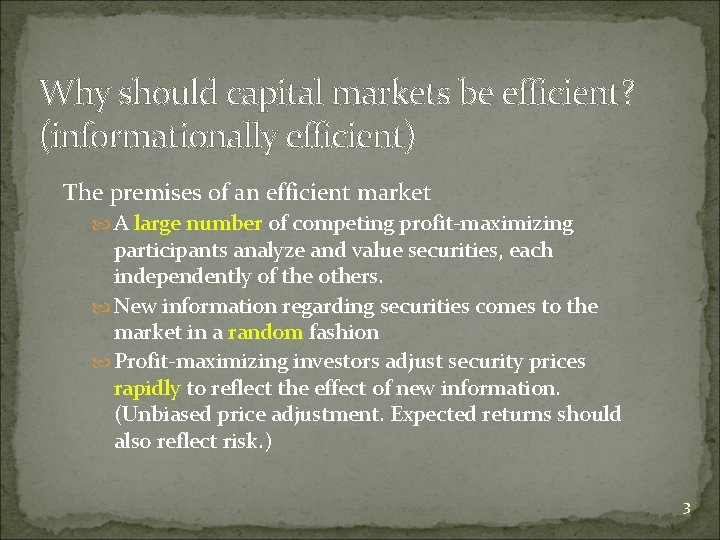 Why should capital markets be efficient? (informationally efficient)

The premises of an efficient market

A large number of competing profit-maximizing participants analyze and value securities, each independently of the others.

New information regarding securities comes to the market in a random fashion

Profit-maximizing investors adjust security prices rapidly to reflect the effect of new information. (Unbiased price adjustment. Expected returns should also reflect risk.)

3